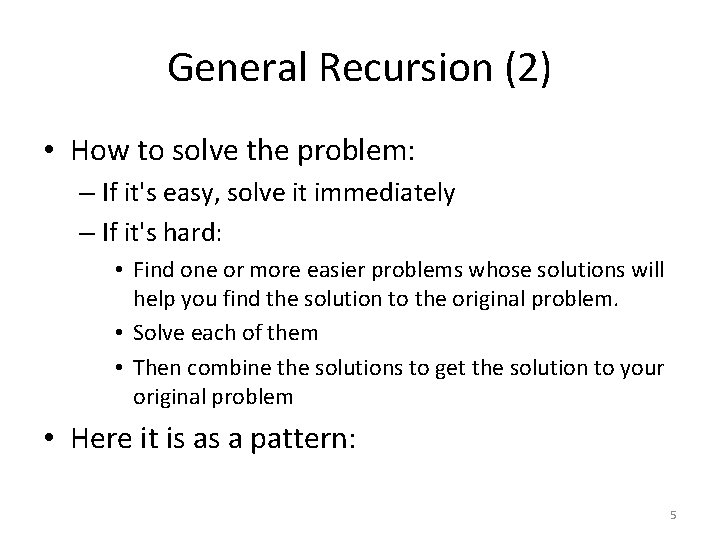 General Recursion (2)

• How to solve the problem:
– If it's easy, solve it immediately
– If it's hard:
• Find one or more easier problems whose solutions will help you find the solution to the original problem.
• Solve each of them
• Then combine the solutions to get the solution to your original problem

• Here it is as a pattern:

5